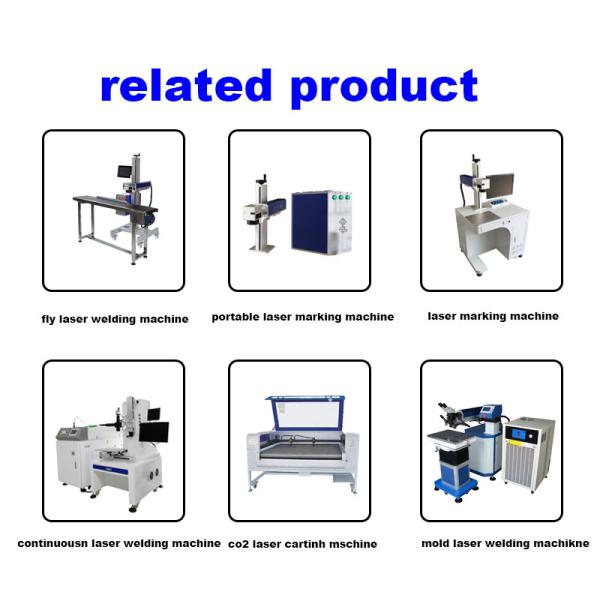 related product

fly laser welding machine

portable laser marking machine

laser marking machine

continuousn laser welding machine

co2 laser cartinh mschine

mold laser welding machikne